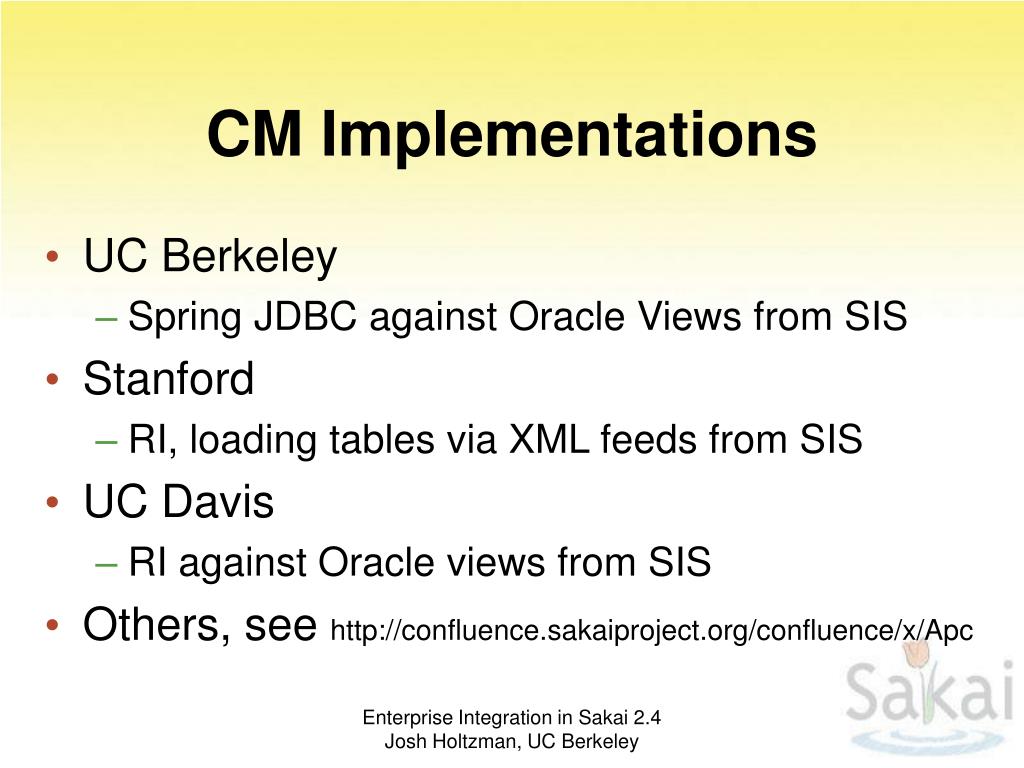 CM Implementations

• UC Berkeley
– Spring JDBC against Oracle Views from SIS
• Stanford
– RI, loading tables via XML feeds from SIS
• UC Davis
– RI against Oracle views from SIS
• Others, see http://confluence.sakaiproject.org/confluence/x/Apc

Enterprise Integration in Sakai 2.4
Josh Holtzman, UC Berkeley

Sakai